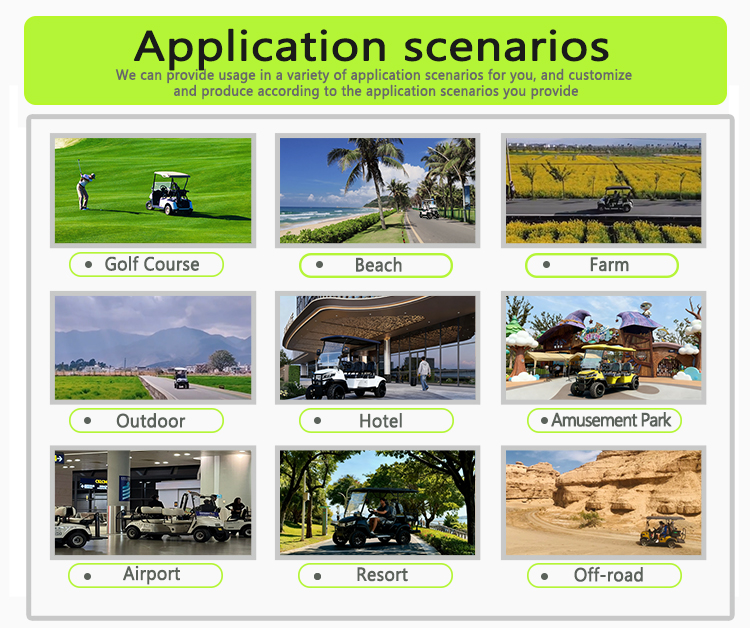 Application scenarios
We can provide usage in a variety of application scenarios for you, and customize and produce according to the application scenarios you provide

• Golf Course

• Beach

• Farm

• Outdoor

• Hotel

• Amusement Park

• Airport

• Resort

• Off-road